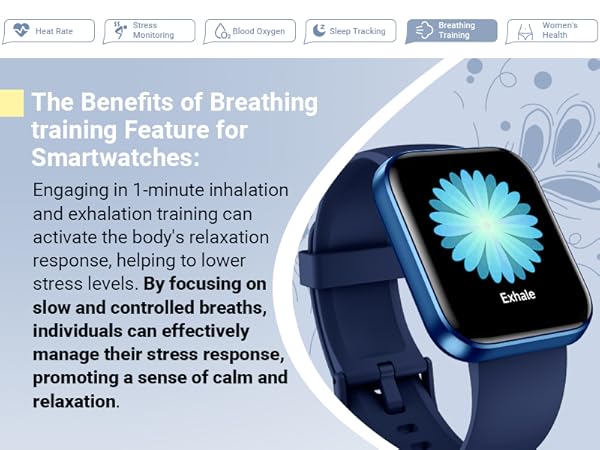 Heat Rate

Stress Monitoring

$O_2$ Blood Oxygen

Sleep Tracking

Breathing Training

Women's Health

The Benefits of Breathing training Feature for Smartwatches:

Engaging in 1-minute inhalation and exhalation training can activate the body's relaxation response, helping to lower stress levels. By focusing on slow and controlled breaths, individuals can effectively manage their stress response, promoting a sense of calm and relaxation.

Exhale